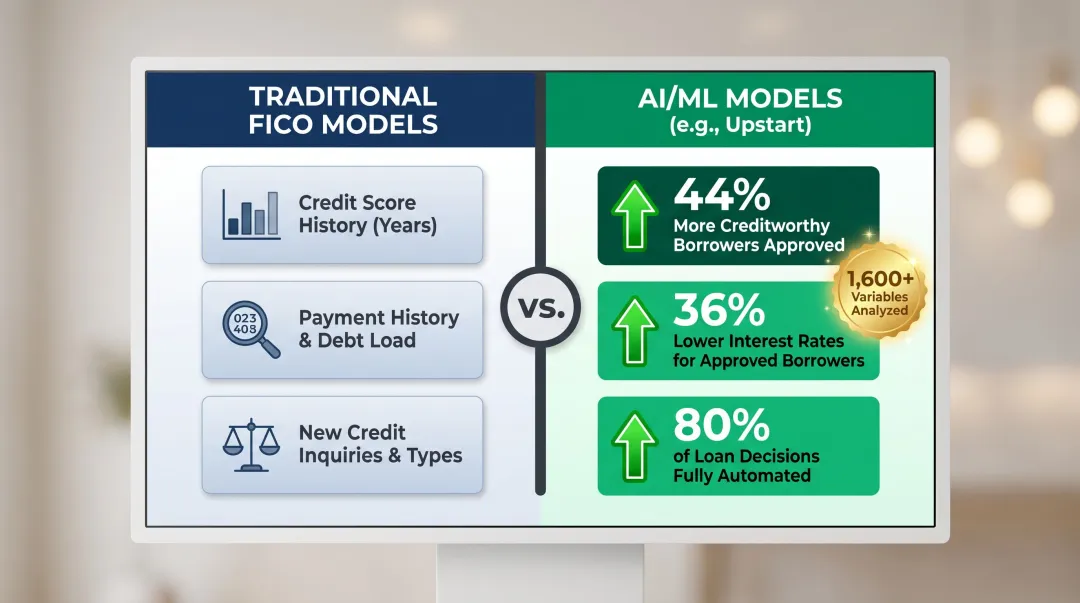 TRADITIONAL FICO MODELS

Credit Score History (Years)

023 408

Payment History & Debt Load

New Credit Inquiries & Types

VS.

AI/ML MODELS (e.g., Upstart)

44% More Creditworthy Borrowers Approved

1,600+ Variables Analyzed

36% Lower Interest Rates for Approved Borrowers

80% of Loan Decisions Fully Automated